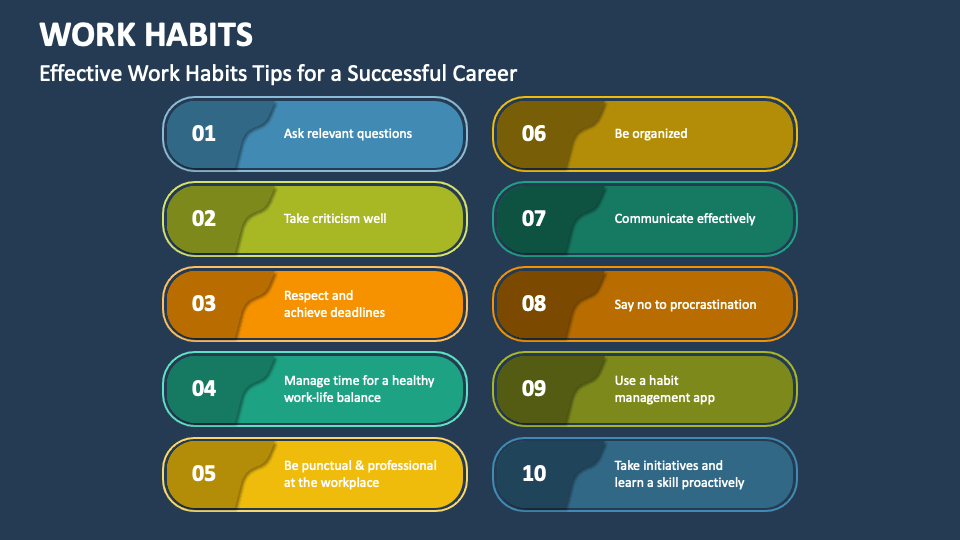 WORK HABITS

Effective Work Habits Tips for a Successful Career

01 Ask relevant questions

02 Take criticism well

03 Respect and achieve deadlines

04 Manage time for a healthy work-life balance

05 Be punctual & professional at the workplace

06 Be organized

07 Communicate effectively

08 Say no to procrastination

09 Use a habit management app

10 Take initiatives and learn a skill proactively